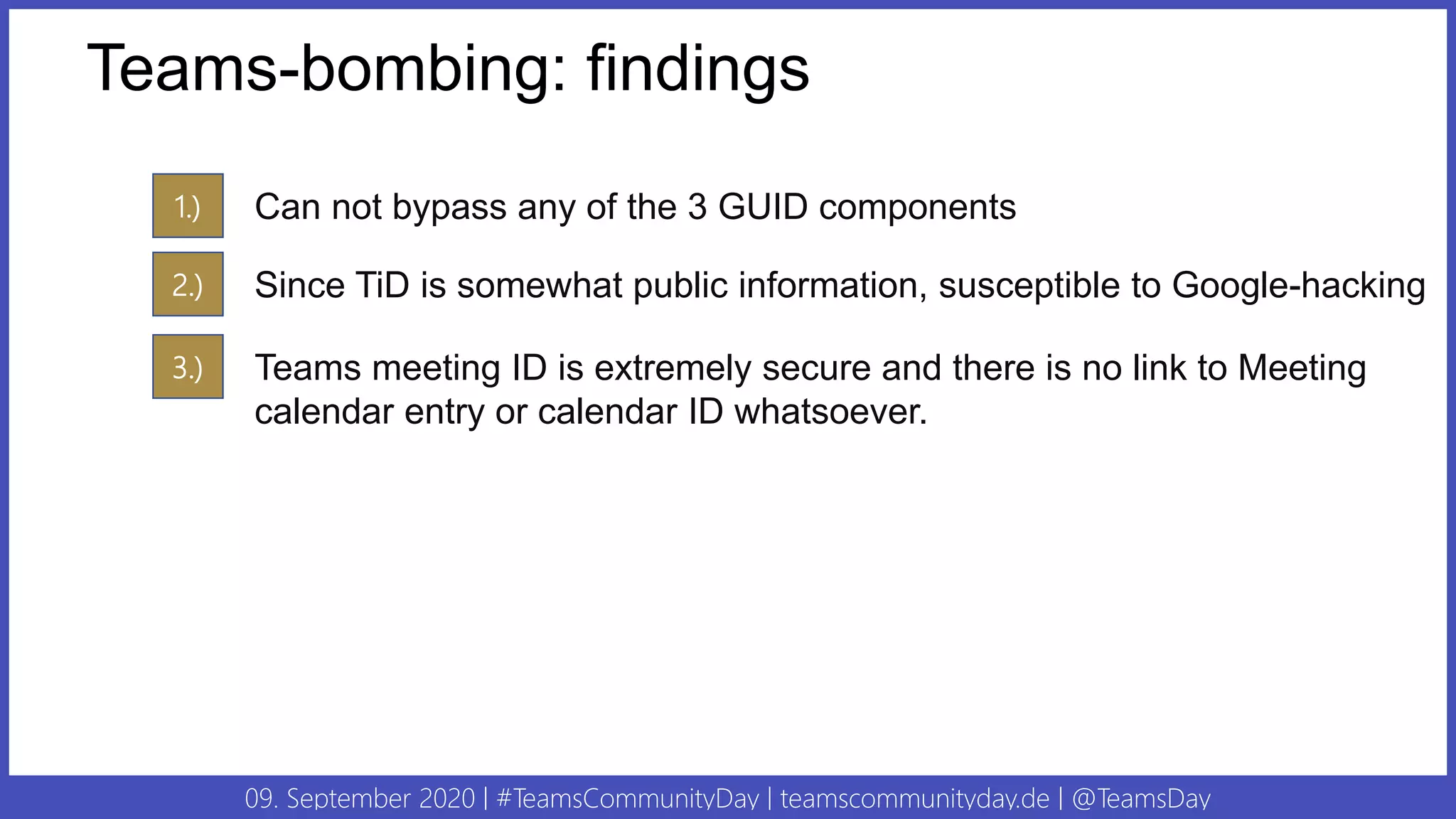 Teams-bombing: findings

1.) Can not bypass any of the 3 GUID components

2.) Since TiD is somewhat public information, susceptible to Google-hacking

3.) Teams meeting ID is extremely secure and there is no link to Meeting calendar entry or calendar ID whatsoever.

09. September 2020 | #TeamsCommunityDay | teamscommunityday.de | @TeamsDay